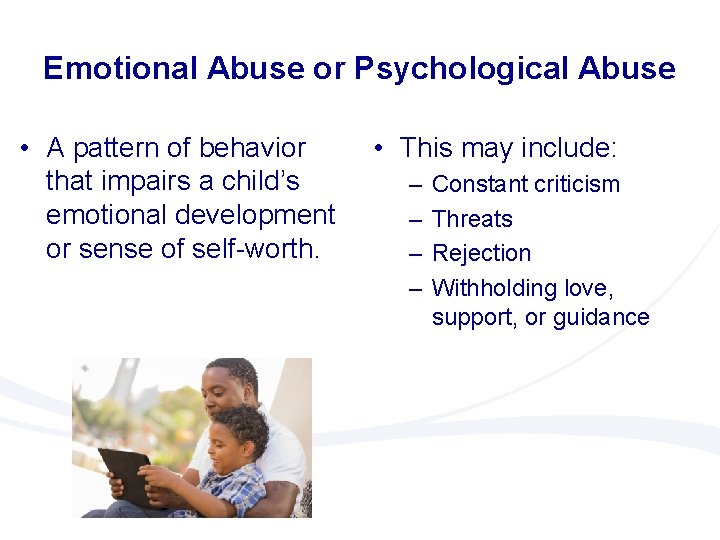 Emotional Abuse or Psychological Abuse

• A pattern of behavior that impairs a child's emotional development or sense of self-worth.

• This may include:
– Constant criticism
– Threats
– Rejection
– Withholding love, support, or guidance